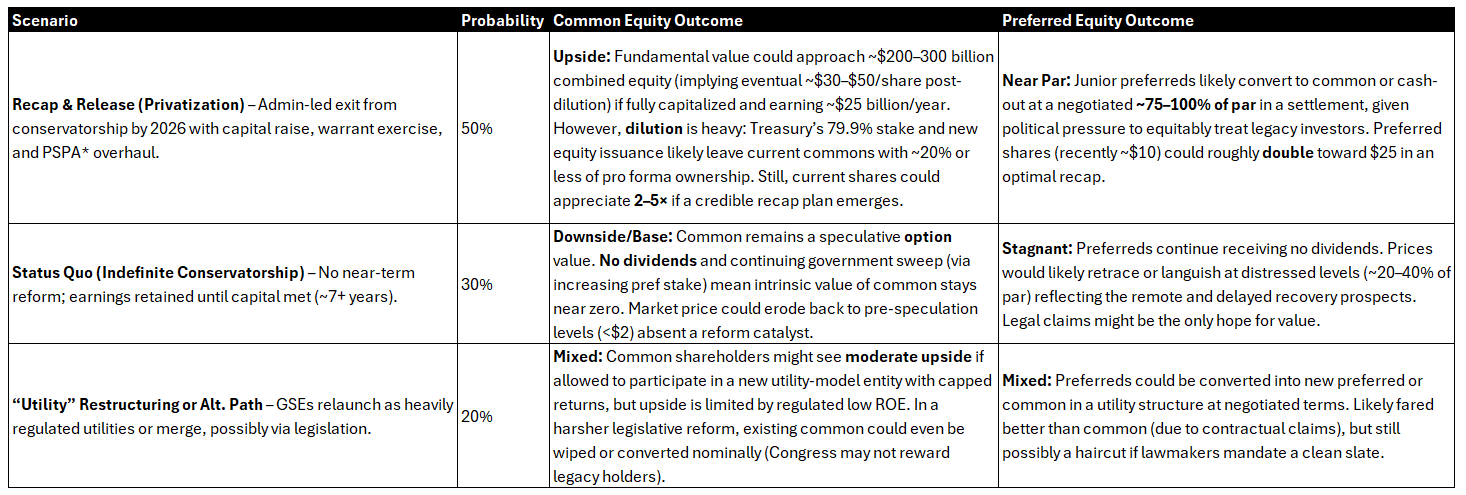 | Scenario | Probability | Common Equity Outcome | Preferred Equity Outcome |
|---|---|---|---|
| **Recap & Release (Privatization)** – Admin-led exit from conservatorship by 2026 with capital raise, warrant exercise, and PSPA* overhaul. | 50% | **Upside:** Fundamental value could approach ~\$200–300 billion combined equity (implying eventual ~\$30–\$50/share post-dilution) if fully capitalized and earning ~\$25 billion/year. However, **dilution** is heavy: Treasury's 79.9% stake and new equity issuance likely leave current commons with ~20% or less of pro forma ownership. Still, current shares could appreciate **2–5×** if a credible recap plan emerges. | **Near Par:** Junior preferreds likely convert to common or cash-out at a negotiated **~75–100% of par** in a settlement, given political pressure to equitably treat legacy investors. Preferred shares (recently ~\$10) could roughly **double** toward \$25 in an optimal recap. |
| **Status Quo (Indefinite Conservatorship)** – No near-term reform; earnings retained until capital met (~7+ years). | 30% | **Downside/Base:** Common remains a speculative **option** value. **No dividends** and continuing government sweep (via increasing pref stake) mean intrinsic value of common stays near zero. Market price could erode back to pre-speculation levels (<\$2) absent a reform catalyst. | **Stagnant:** Preferreds continue receiving no dividends. Prices would likely retrace or languish at distressed levels (~20–40% of par) reflecting the remote and delayed recovery prospects. Legal claims might be the only hope for value. |
| **"Utility" Restructuring or Alt. Path** – GSEs relaunch as heavily regulated utilities or merge, possibly via legislation. | 20% | **Mixed:** Common shareholders might see **moderate upside** if allowed to participate in a new utility-model entity with capped returns, but upside is limited by regulated low ROE. In a harsher legislative reform, existing common could even be wiped or converted nominally (Congress may not reward legacy holders). | **Mixed:** Preferreds could be converted into new preferred or common in a utility structure at negotiated terms. Likely fared better than common (due to contractual claims), but still possibly a haircut if lawmakers mandate a clean slate. |